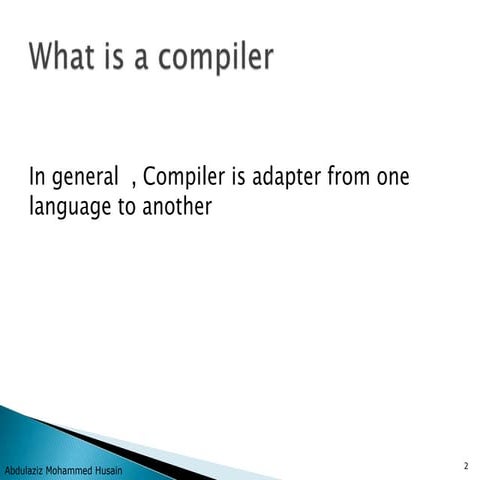 What is a compiler

In general , Compiler is adapter from one language to another

Abdulaziz Mohammed Husain

2